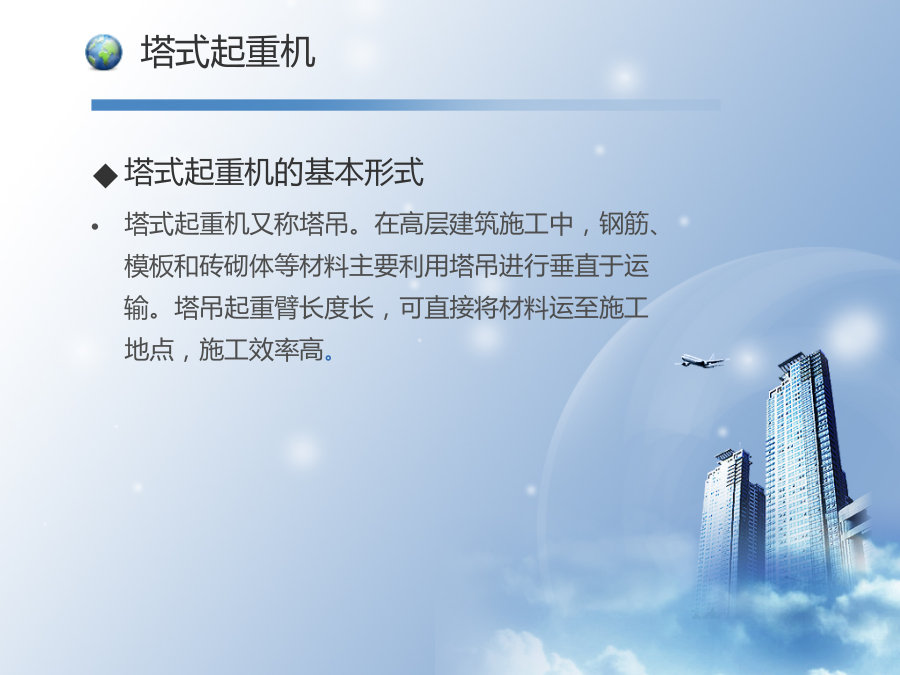 塔式起重机

◆ 塔式起重机的基本形式

• 塔式起重机又称塔吊。在高层建筑施工中，钢筋、模板和砖砌体等材料主要利用塔吊进行垂直于运输。塔吊起重臂长度长，可直接将材料运至施工地点，施工效率高。